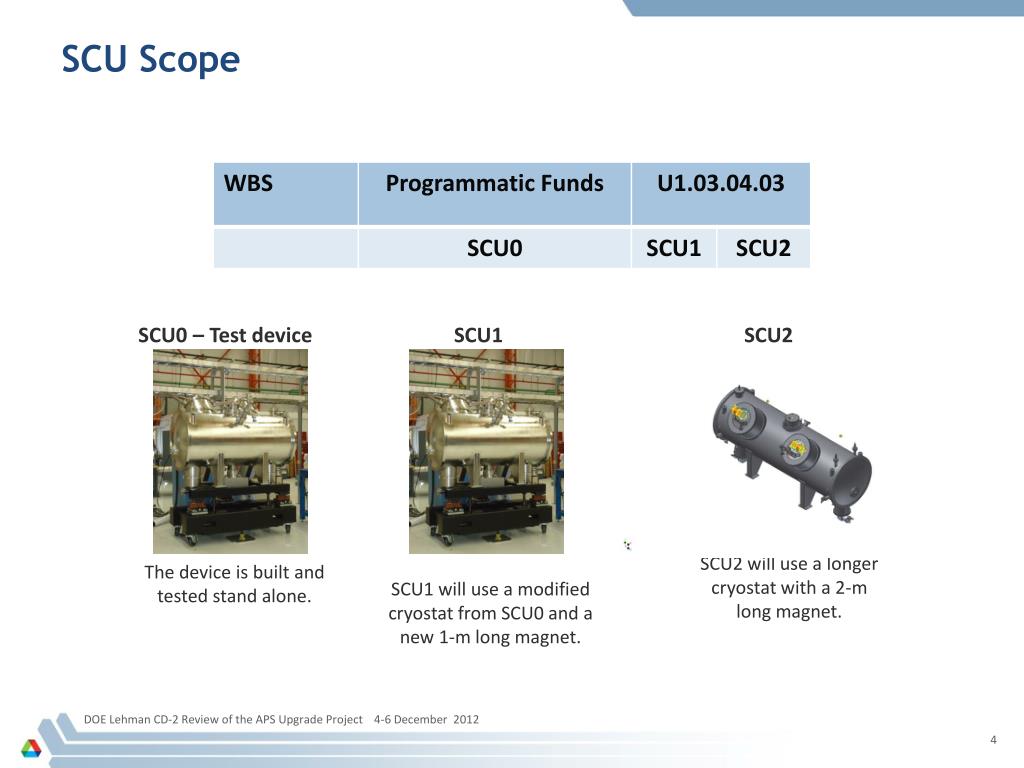 SCU Scope

| WBS | Programmatic Funds | U1.03.04.03 | |
|---|---|---|---|
| | SCU0 | SCU1 | SCU2 |

SCU0 – Test device

The device is built and tested stand alone.

SCU1

SCU1 will use a modified cryostat from SCU0 and a new 1-m long magnet.

SCU2

SCU2 will use a longer cryostat with a 2-m long magnet.

DOE Lehman CD-2 Review of the APS Upgrade Project 4-6 December 2012

4